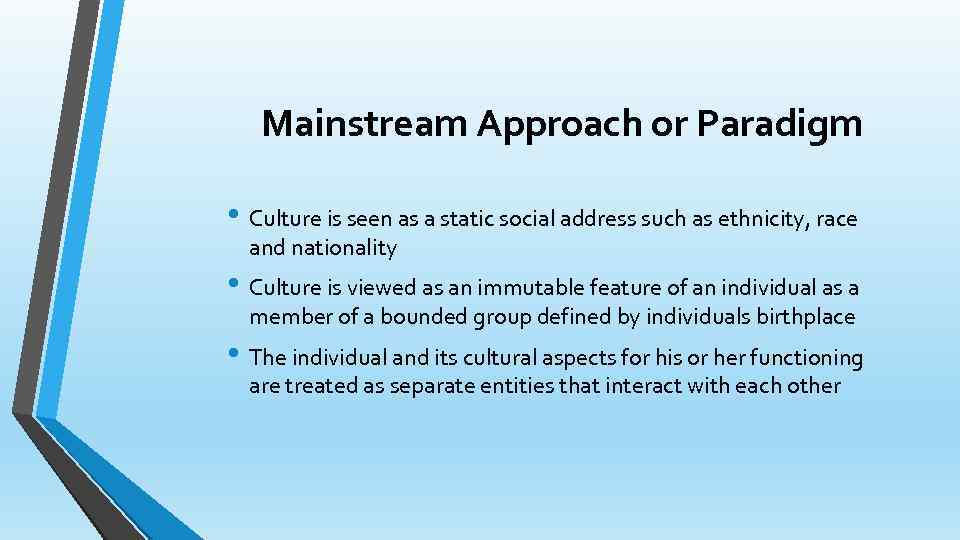 Mainstream Approach or Paradigm

• Culture is seen as a static social address such as ethnicity, race and nationality

• Culture is viewed as an immutable feature of an individual as a member of a bounded group defined by individuals birthplace

• The individual and its cultural aspects for his or her functioning are treated as separate entities that interact with each other